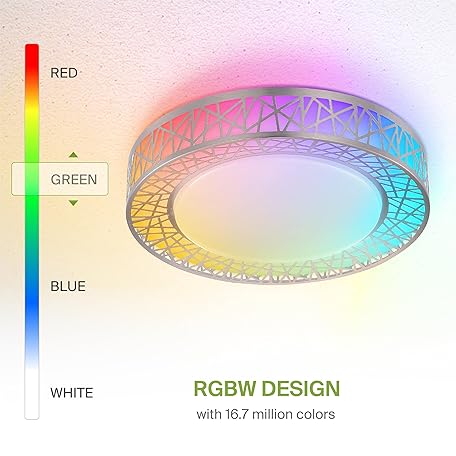 RED

GREEN

BLUE

WHITE

RGBW DESIGN

with 16.7 million colors